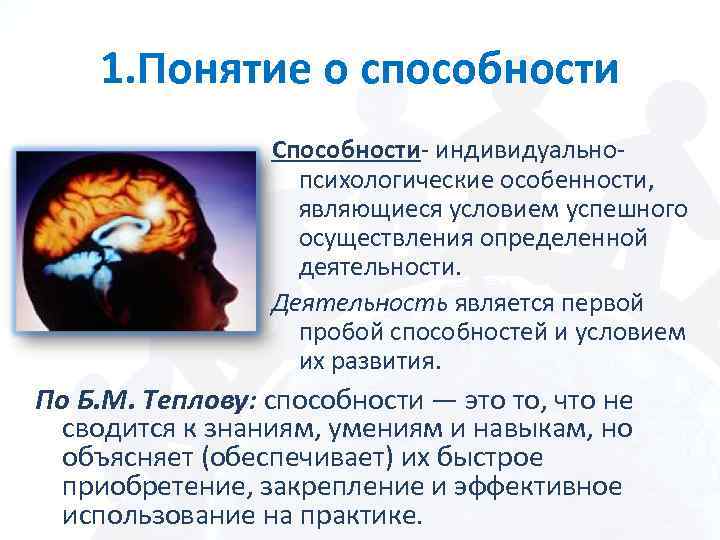 1.Понятие о способности

Способности- индивидуально-психологические особенности, являющиеся условием успешного осуществления определенной деятельности.

Деятельность является первой пробой способностей и условием их развития.

По Б.М. Теплову: способности — это то, что не сводится к знаниям, умениям и навыкам, но объясняет (обеспечивает) их быстрое приобретение, закрепление и эффективное использование на практике.